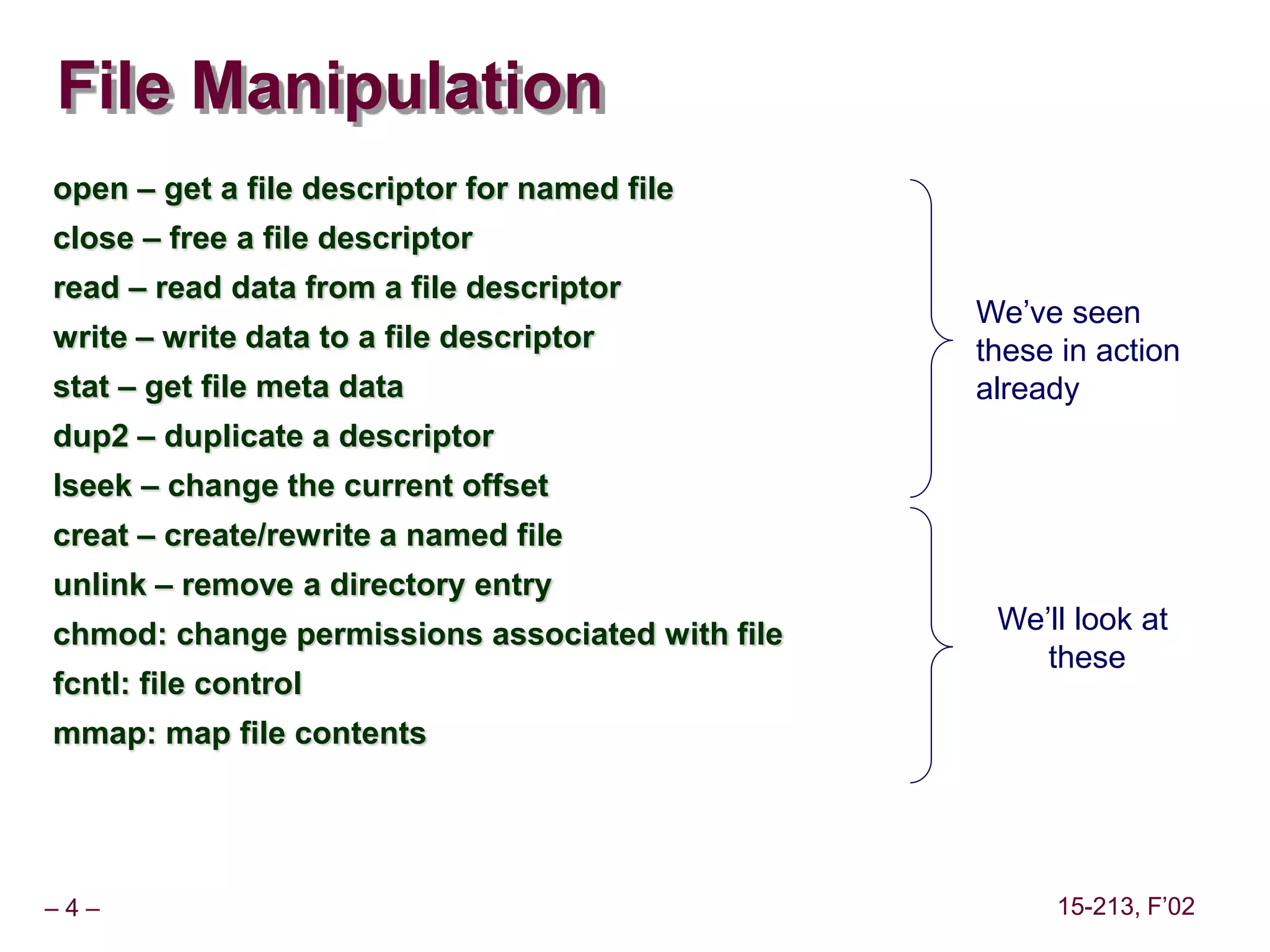 File Manipulation

open – get a file descriptor for named file

close – free a file descriptor

read – read data from a file descriptor

write – write data to a file descriptor

stat – get file meta data

dup2 – duplicate a descriptor

lseek – change the current offset

creat – create/rewrite a named file

unlink – remove a directory entry

chmod: change permissions associated with file

fcntl: file control

mmap: map file contents

We've seen these in action already

We'll look at these

– 4 –

15-213, F'02